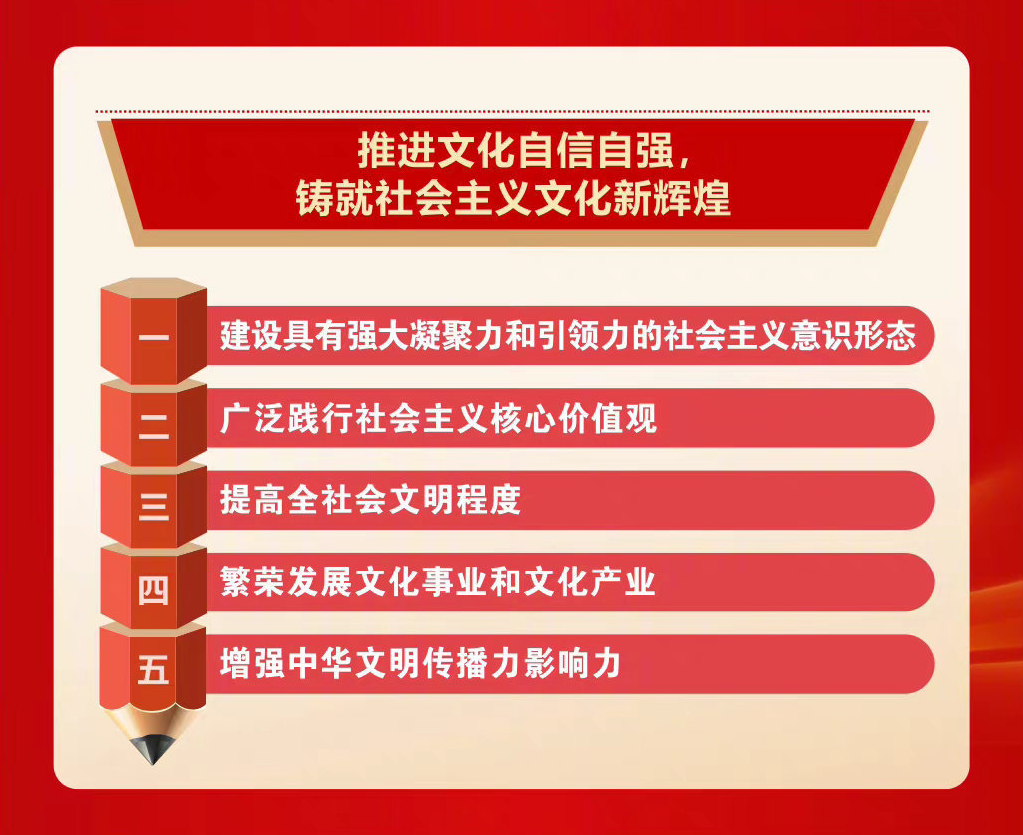 推进文化自信自强，
铸就社会主义文化新辉煌

一 建设具有强大凝聚力和引领力的社会主义意识形态

二 广泛践行社会主义核心价值观

三 提高全社会文明程度

四 繁荣发展文化事业和文化产业

五 增强中华文明传播力影响力